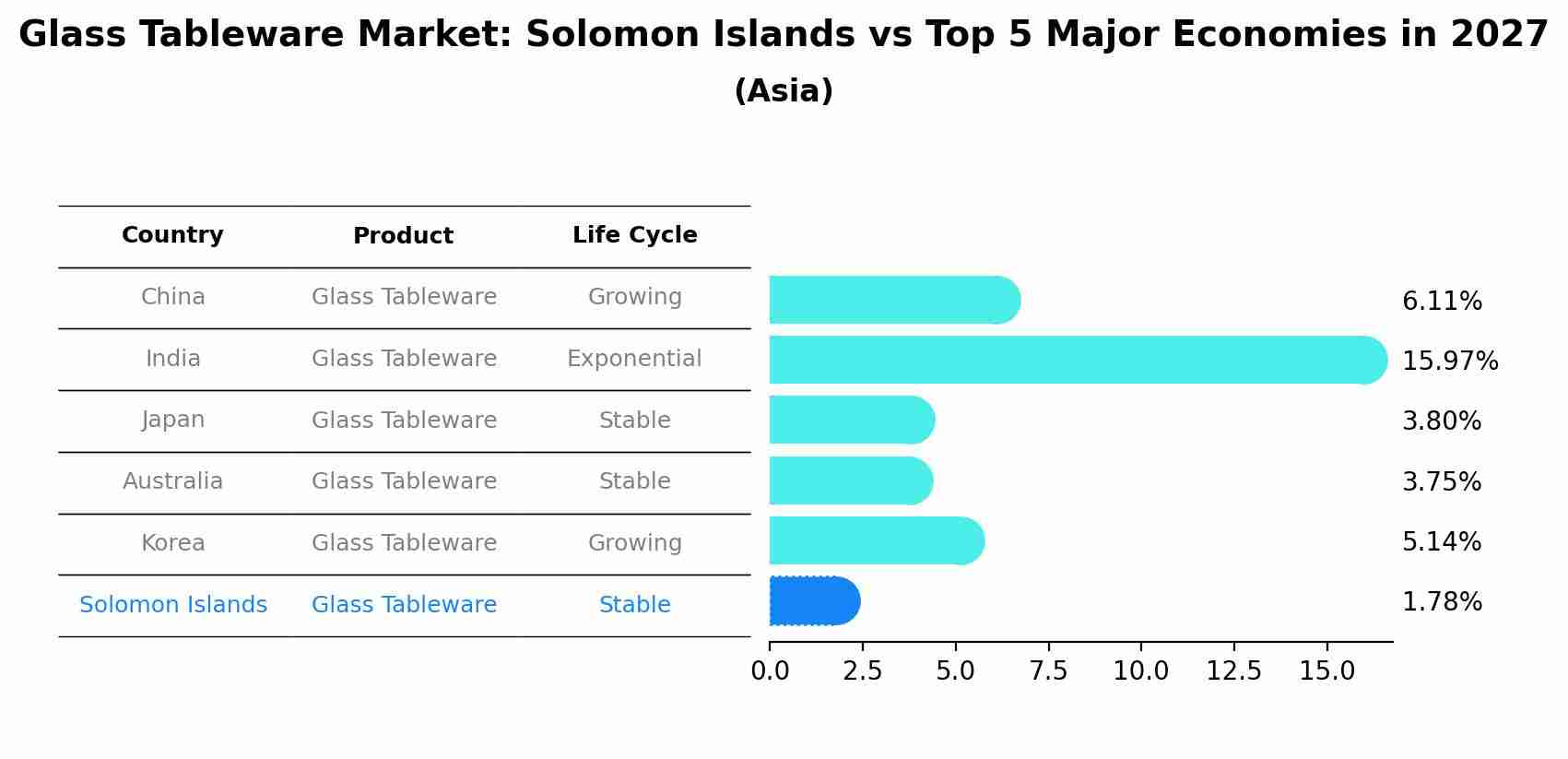 Glass Tableware Market: Solomon Islands vs Top 5 Major Economies in 2027
(Asia)

| Country | Product | Life Cycle |
|---|---|---|
| China | Glass Tableware | Growing |
| India | Glass Tableware | Exponential |
| Japan | Glass Tableware | Stable |
| Australia | Glass Tableware | Stable |
| Korea | Glass Tableware | Growing |
| Solomon Islands | Glass Tableware | Stable |

6.11%
15.97%
3.80%
3.75%
5.14%
1.78%

0.0 2.5 5.0 7.5 10.0 12.5 15.0